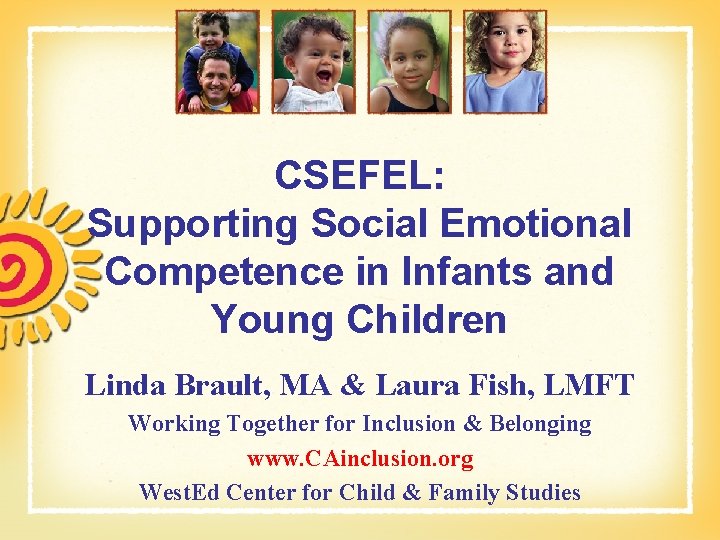 CSEFEL: Supporting Social Emotional Competence in Infants and Young Children

Linda Brault, MA & Laura Fish, LMFT

Working Together for Inclusion & Belonging

www.CAinclusion.org

WestEd Center for Child & Family Studies